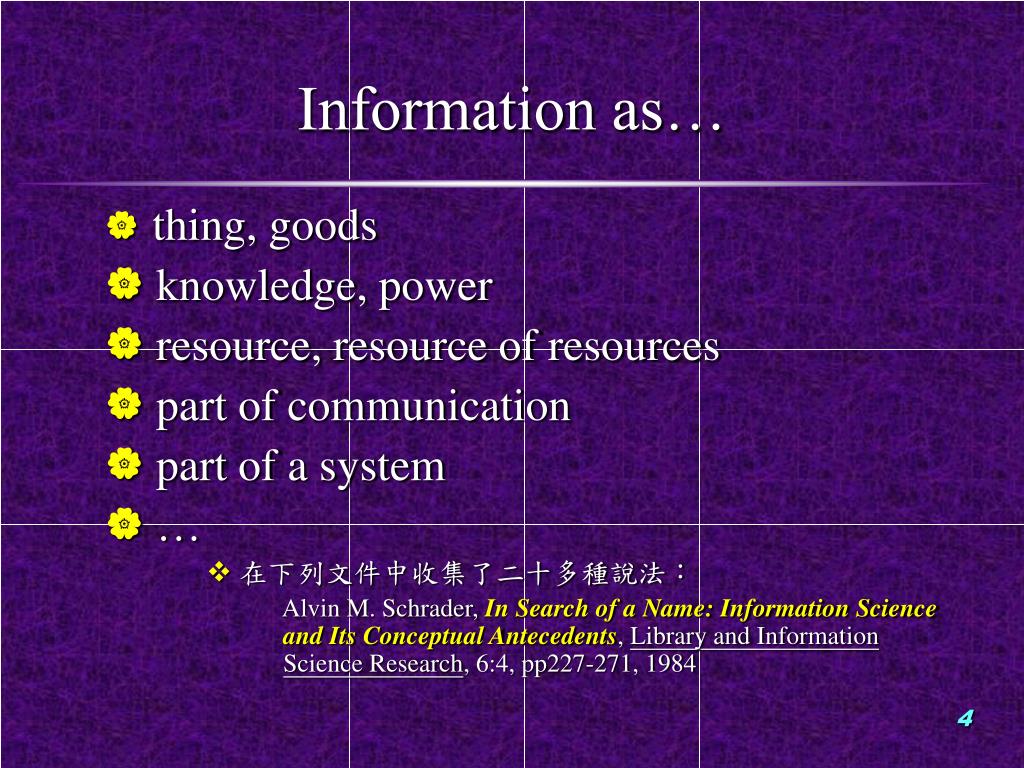 Information as…

thing, goods
knowledge, power
resource, resource of resources
part of communication
part of a system
…
在下列文件中收集了二十多種說法：
Alvin M. Schrader, In Search of a Name: Information Science and Its Conceptual Antecedents, Library and Information Science Research, 6:4, pp227-271, 1984

4